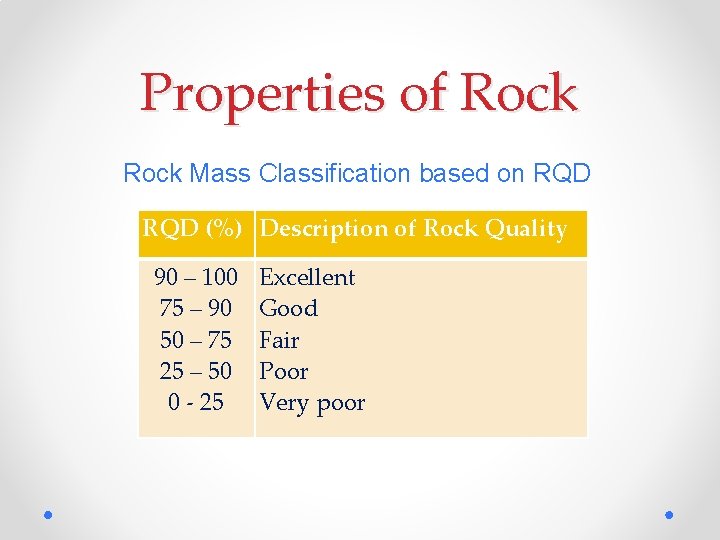 Properties of Rock

Rock Mass Classification based on RQD

| RQD (%) | Description of Rock Quality |
|---|---|
| 90 – 100 | Excellent |
| 75 – 90 | Good |
| 50 – 75 | Fair |
| 25 – 50 | Poor |
| 0 - 25 | Very poor |